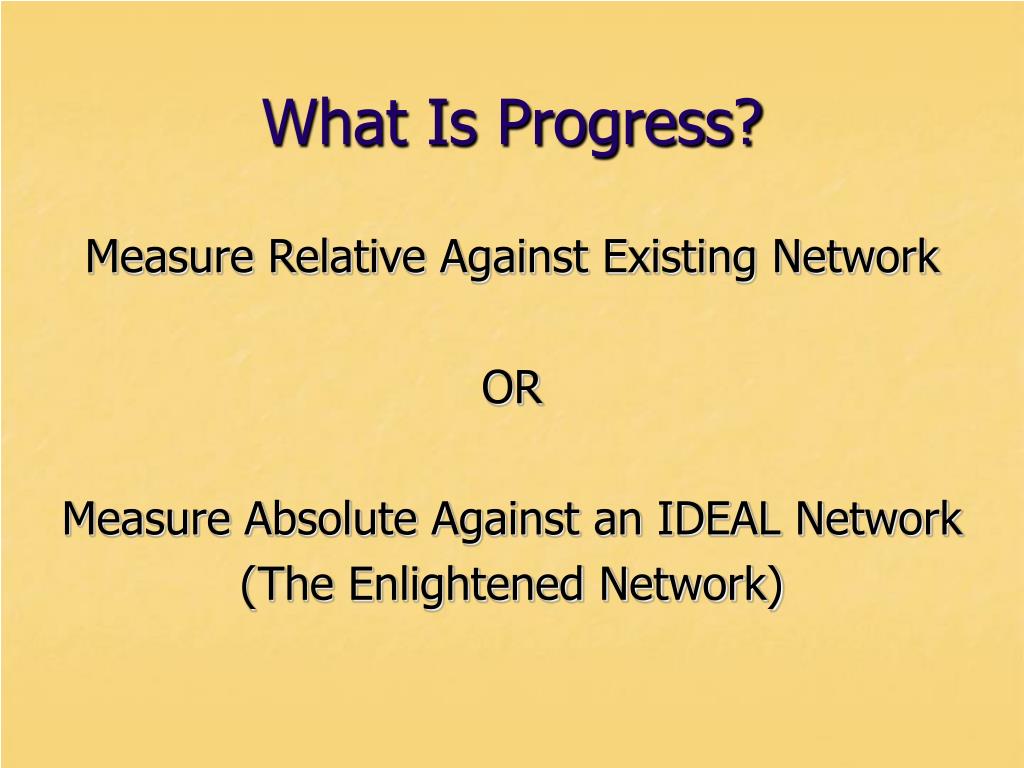 What Is Progress?

Measure Relative Against Existing Network

OR

Measure Absolute Against an IDEAL Network
(The Enlightened Network)